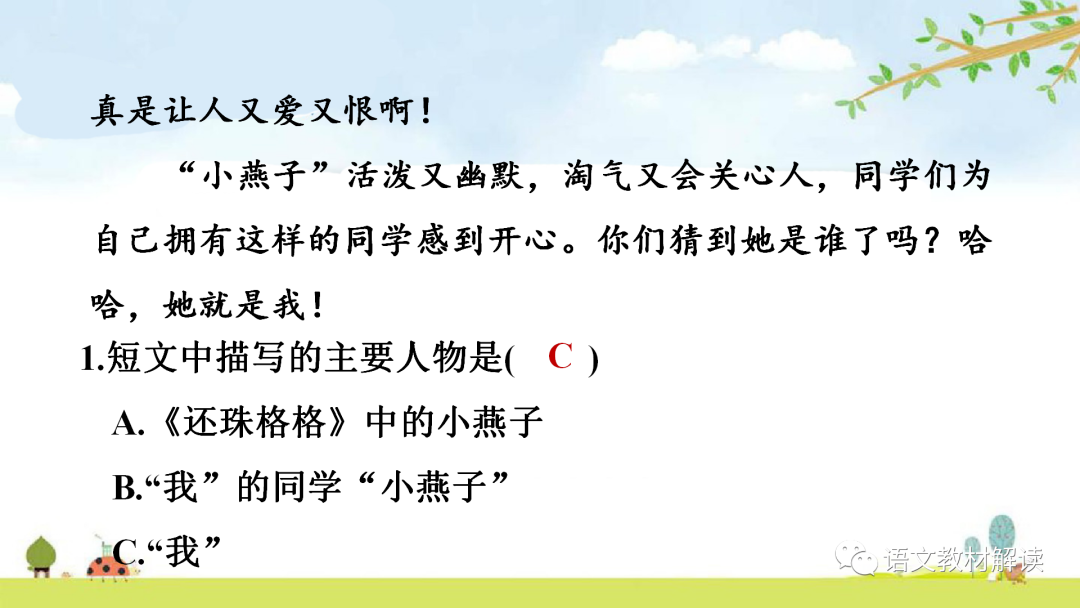 真是让人又爱又恨啊！

“小燕子”活泼又幽默，淘气又会关心人，同学们为自己拥有这样的同学感到开心。你们猜到她是谁了吗？哈哈，她就是我！

1.短文中描写的主要人物是( C )

A.《还珠格格》中的小燕子

B.“我”的同学“小燕子”

C.“我”

语文教材解读